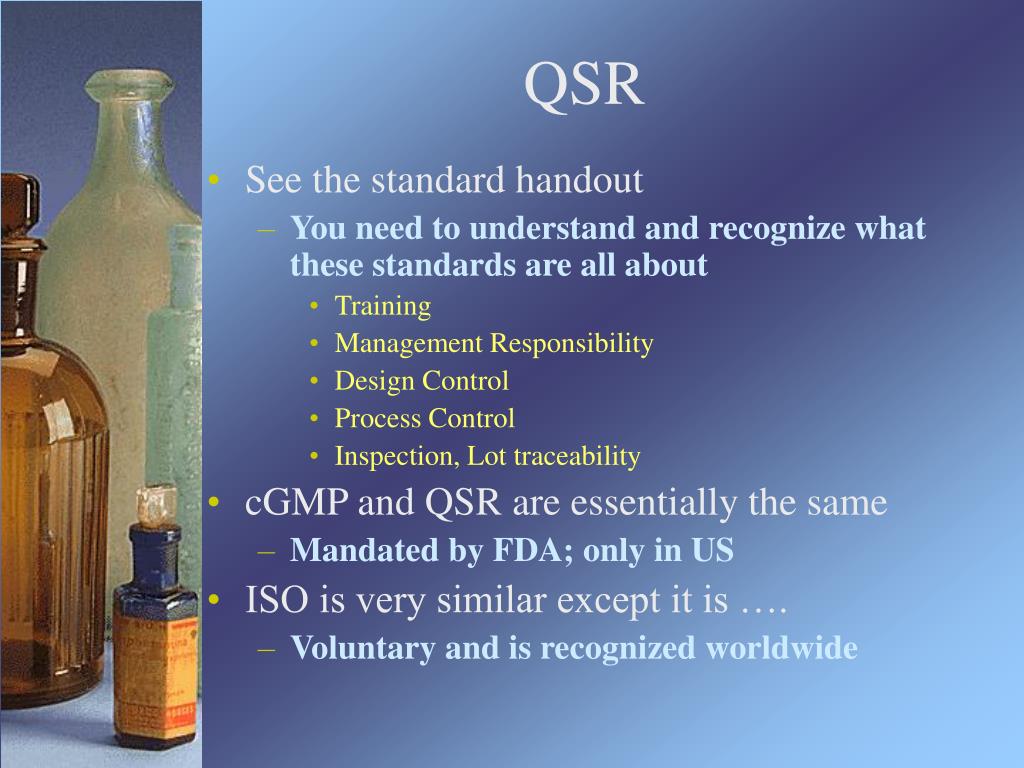 QSR

• See the standard handout
– You need to understand and recognize what these standards are all about
• Training
• Management Responsibility
• Design Control
• Process Control
• Inspection, Lot traceability
• cGMP and QSR are essentially the same
– Mandated by FDA; only in US
• ISO is very similar except it is ….
– Voluntary and is recognized worldwide